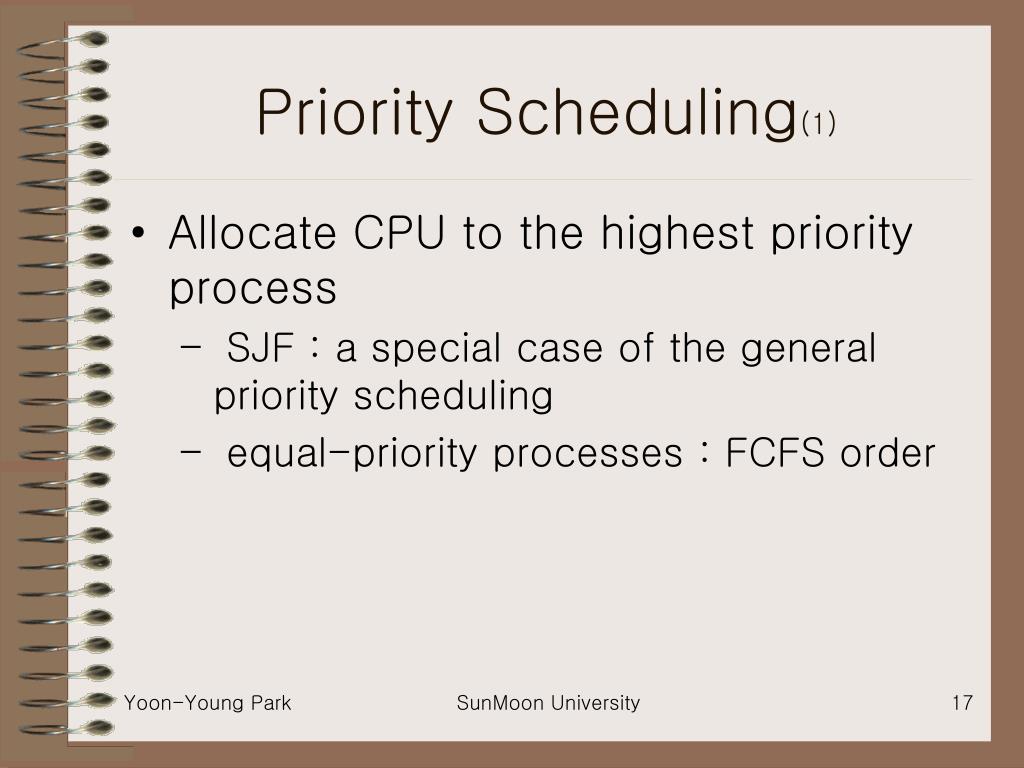 Priority Scheduling(1)

• Allocate CPU to the highest priority process
– SJF : a special case of the general priority scheduling
– equal-priority processes : FCFS order

Yoon-Young Park SunMoon University 17